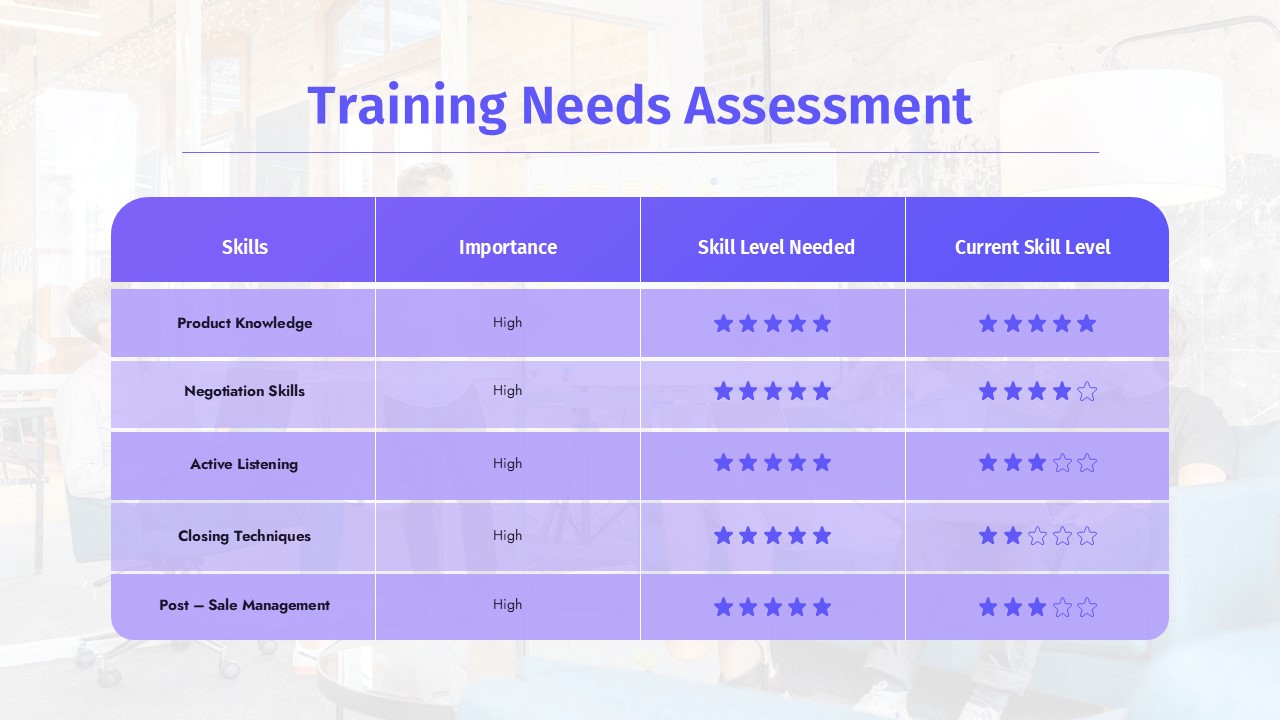 Training Needs Assessment

| Skills | Importance | Skill Level Needed | Current Skill Level |
|---|---|---|---|
| Product Knowledge | High | ★★★★★ | ★★★★★ |
| Negotiation Skills | High | ★★★★★ | ★★★★☆ |
| Active Listening | High | ★★★★★ | ★★★☆☆ |
| Closing Techniques | High | ★★★★★ | ★★☆☆☆ |
| Post – Sale Management | High | ★★★★★ | ★★★☆☆ |